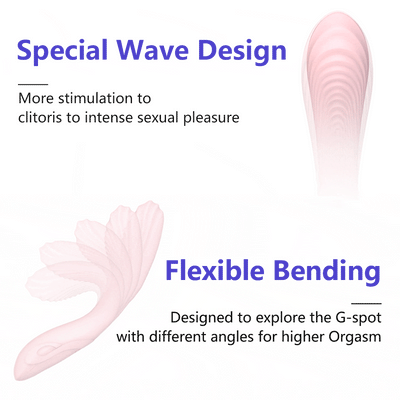 Special Wave Design

More stimulation to clitoris to intense sexual pleasure

Flexible Bending

Designed to explore the G-spot with different angles for higher Orgasm